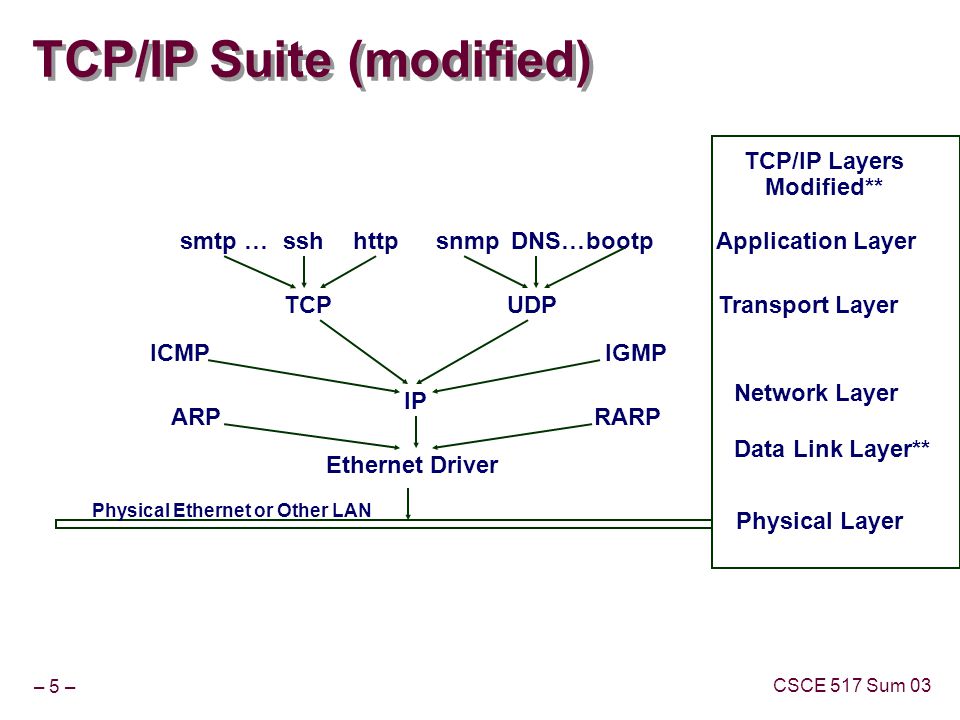 TCP/IP Suite (modified)

smtp … ssh http snmp DNS…bootp

TCP UDP

ICMP IGMP

IP

ARP RARP

Ethernet Driver

Physical Ethernet or Other LAN

TCP/IP Layers Modified**

Application Layer

Transport Layer

Network Layer

Data Link Layer**

Physical Layer

– 5 –

CSCE 517 Sum 03